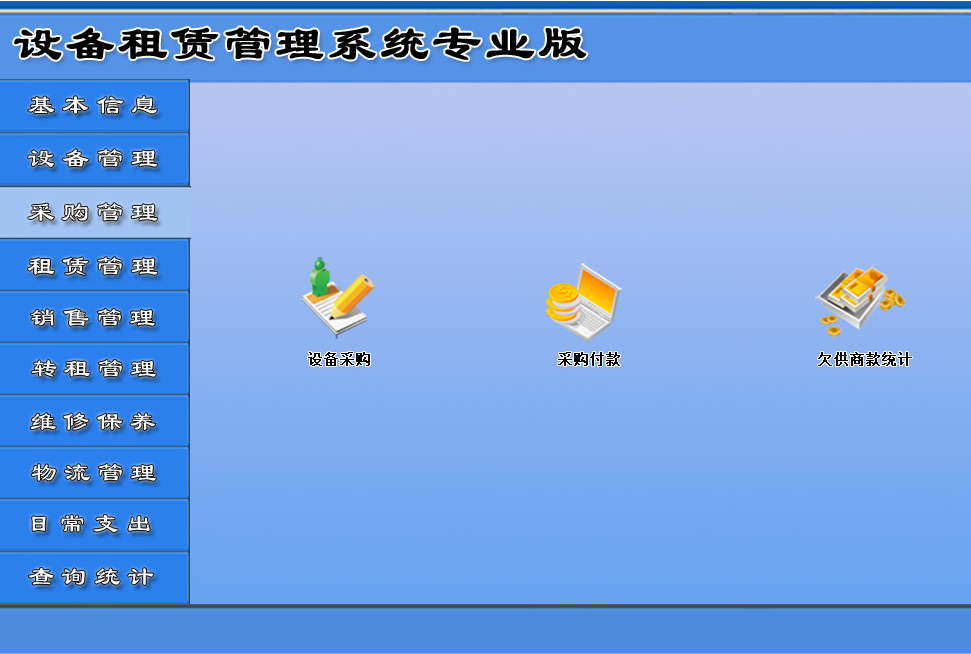 设备租赁管理系统专业版

基本信息
设备管理
采购管理
租赁管理
销售管理
转租管理
维修保养
物流管理
日常支出
查询统计

设备采购
采购付款
欠供商款统计